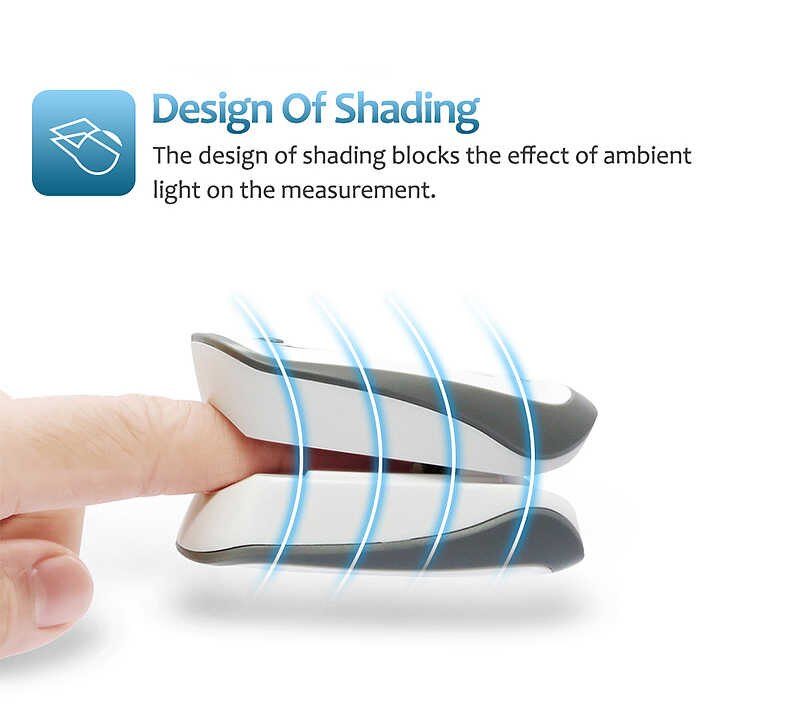 Design Of Shading

The design of shading blocks the effect of ambient light on the measurement.